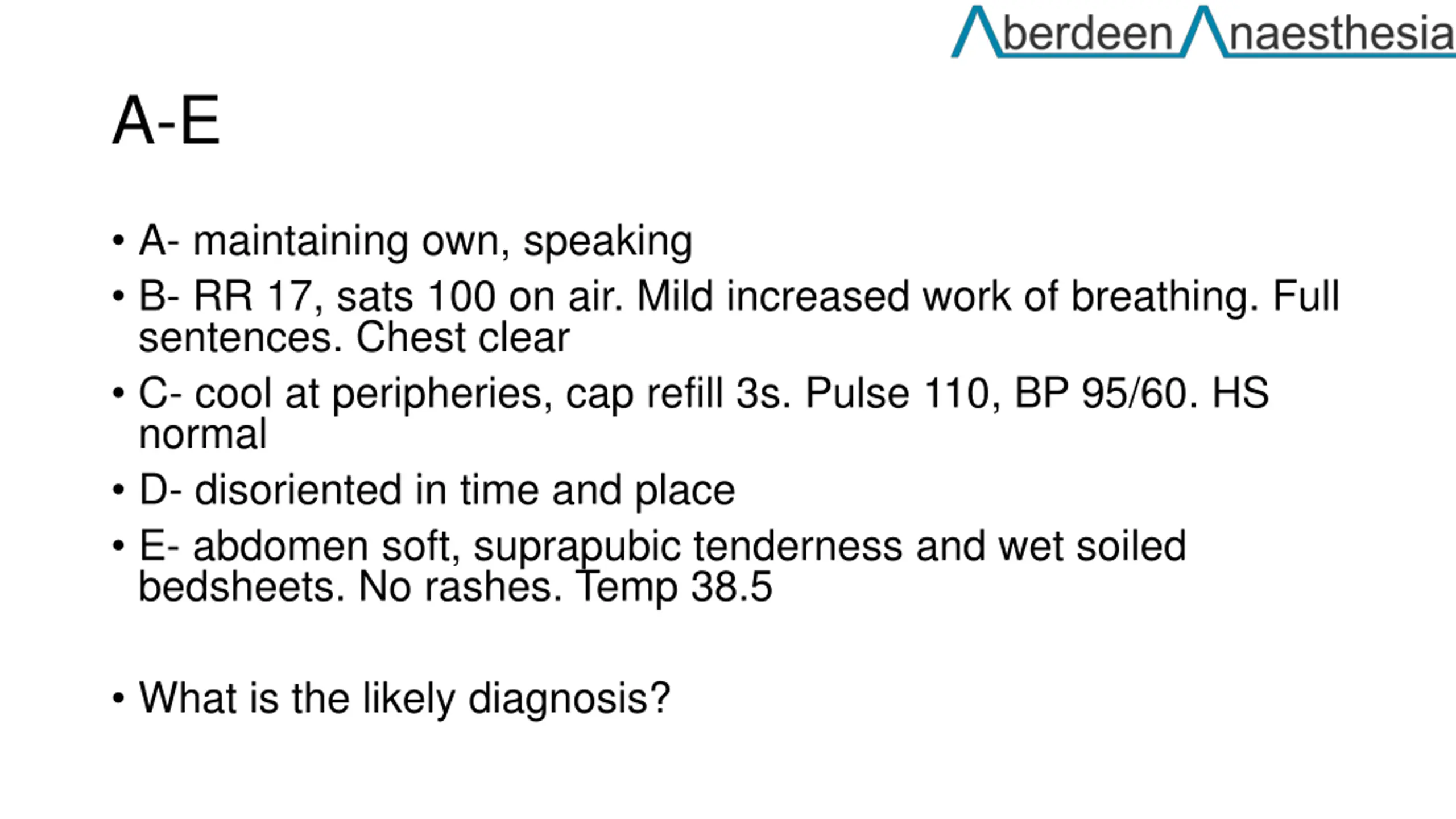 Aberdeen Anaesthesia

A-E

• A- maintaining own, speaking
• B- RR 17, sats 100 on air. Mild increased work of breathing. Full sentences. Chest clear
• C- cool at peripheries, cap refill 3s. Pulse 110, BP 95/60. HS normal
• D- disoriented in time and place
• E- abdomen soft, suprapubic tenderness and wet soiled bedsheets. No rashes. Temp 38.5

• What is the likely diagnosis?